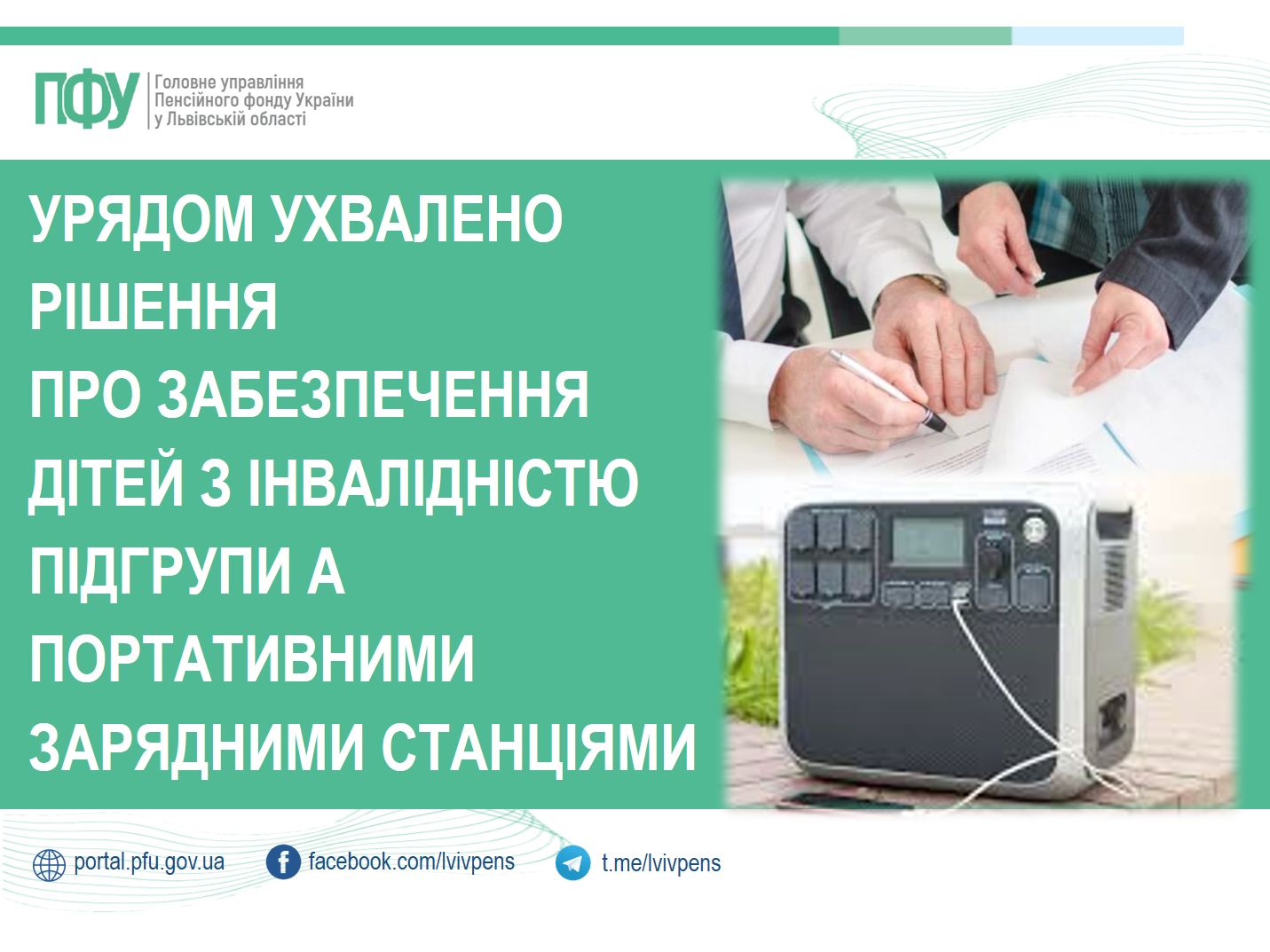 ПФУ Головне управління Пенсійного фонду України у Львівській області

УРЯДОМ УХВАЛЕНО РІШЕННЯ ПРО ЗАБЕЗПЕЧЕННЯ ДІТЕЙ З ІНВАЛІДНІСТЮ ПІДГРУПИ А ПОРТАТИВНИМИ ЗАРЯДНИМИ СТАНЦІЯМИ

portal.pfu.gov.ua facebook.com/lvivpens t.me/lvivpens